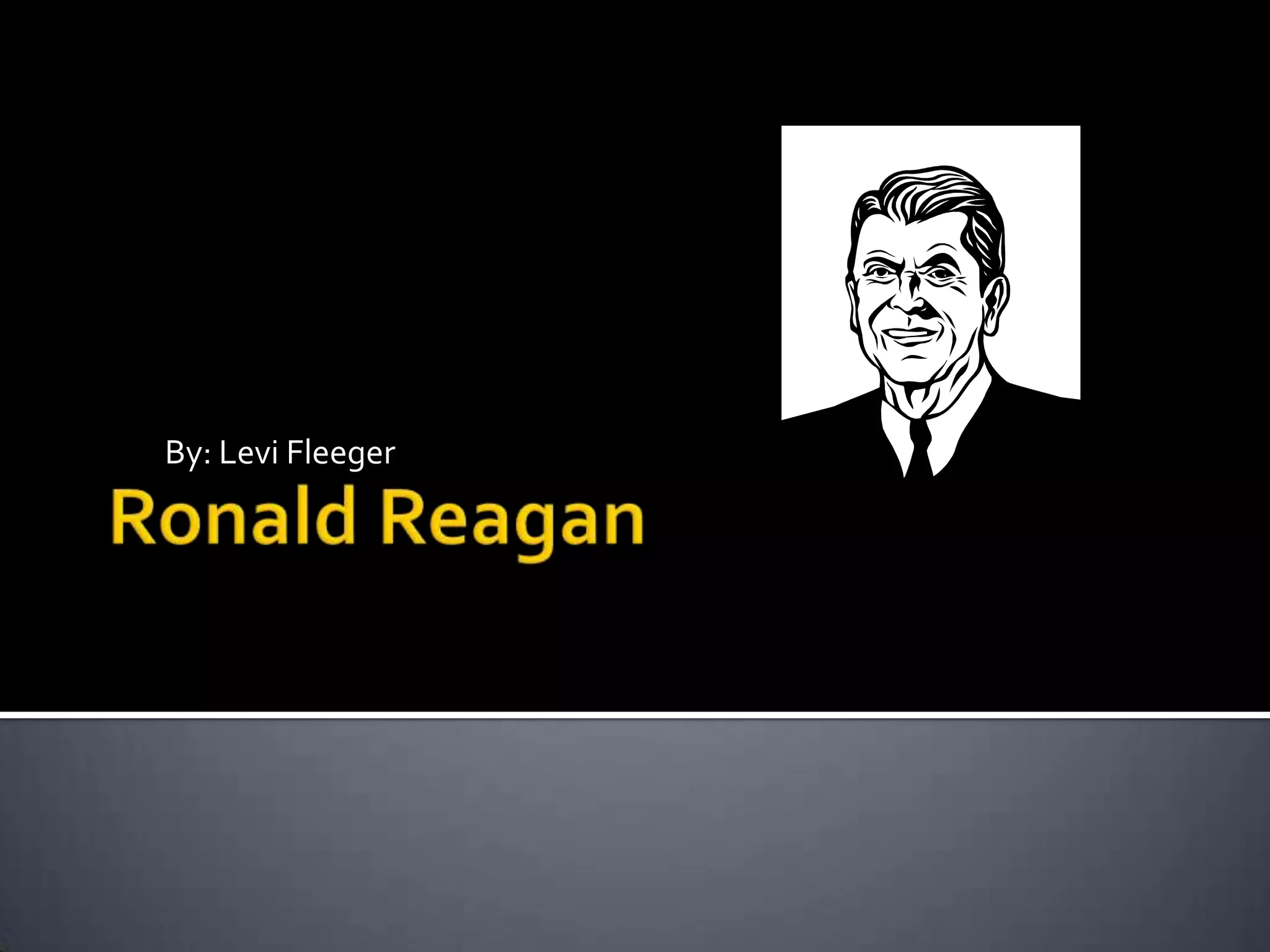 By: Levi Fleeger

Ronald Reagan